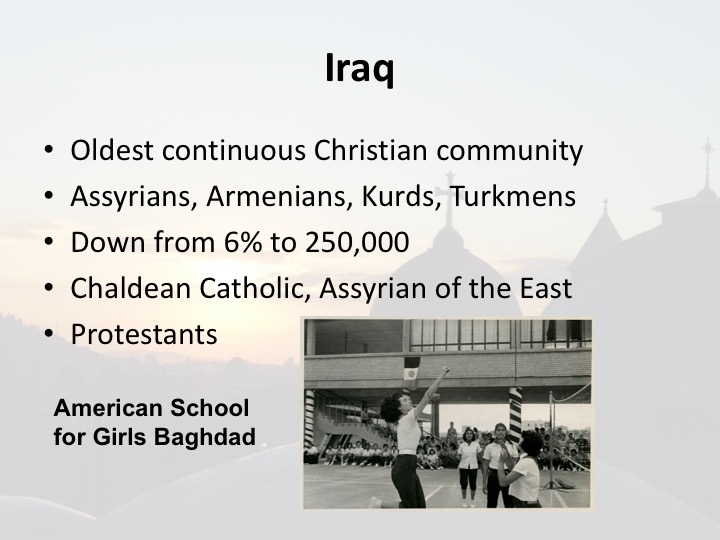 Iraq

• Oldest continuous Christian community
• Assyrians, Armenians, Kurds, Turkmens
• Down from 6% to 250,000
• Chaldean Catholic, Assyrian of the East
• Protestants

American School for Girls Baghdad